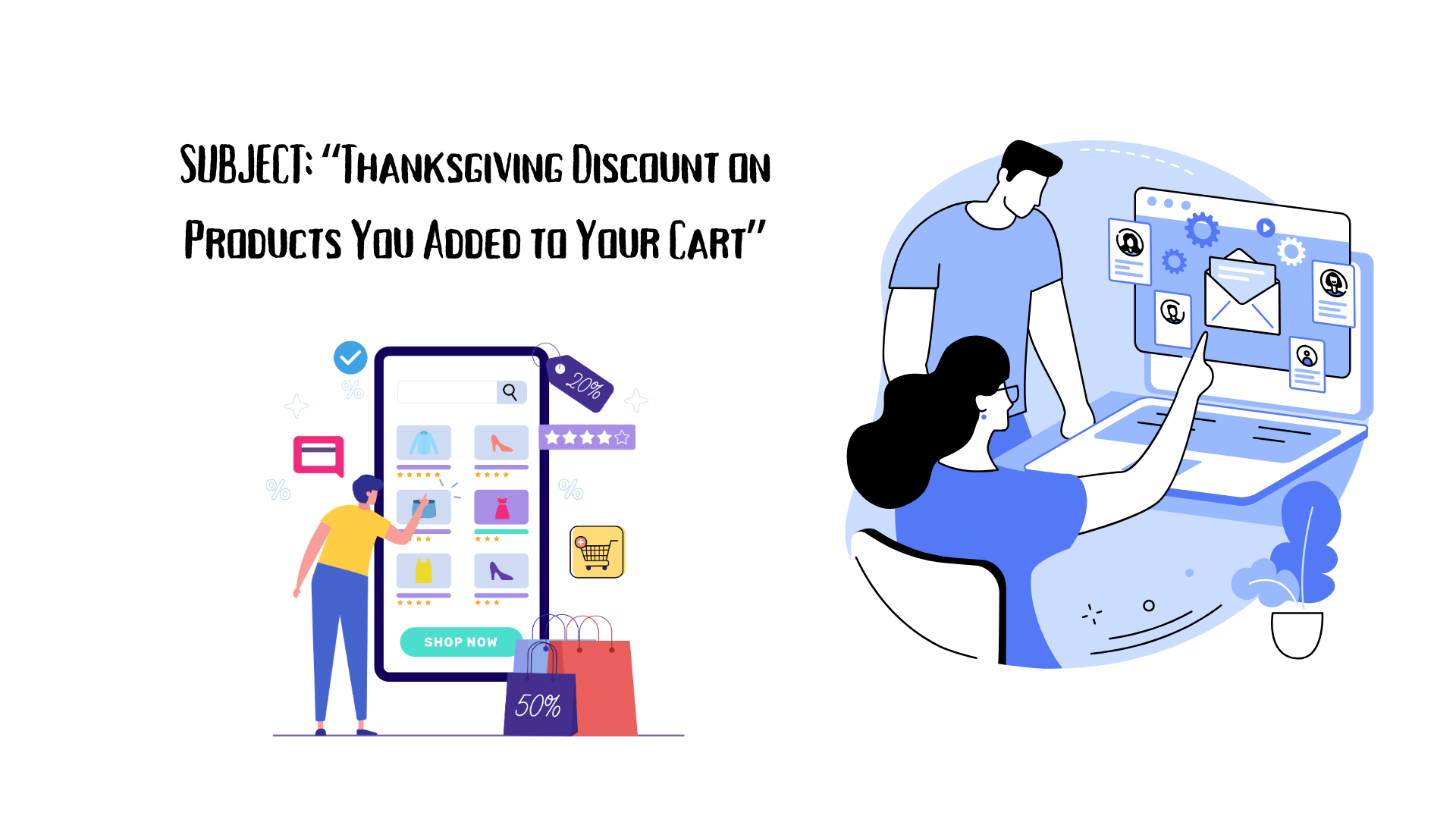 SUBJECT: "Thanksgiving Discount on Products You Added to Your Cart"

20%

%

%

%

SHOP NOW

50%